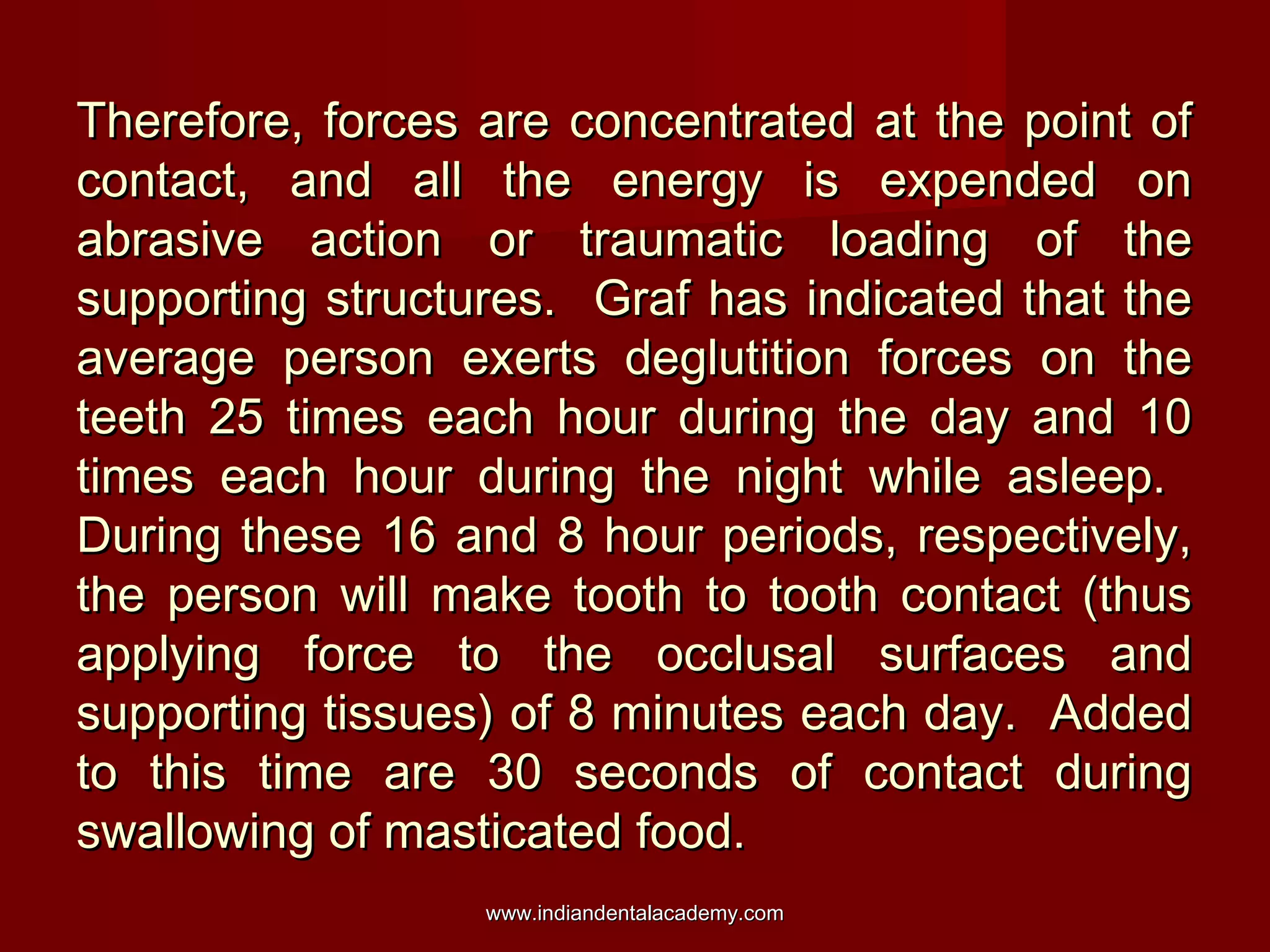 Therefore, forces are concentrated at the point of contact, and all the energy is expended on abrasive action or traumatic loading of the supporting structures. Graf has indicated that the average person exerts deglutition forces on the teeth 25 times each hour during the day and 10 times each hour during the night while asleep. During these 16 and 8 hour periods, respectively, the person will make tooth to tooth contact (thus applying force to the occlusal surfaces and supporting tissues) of 8 minutes each day. Added to this time are 30 seconds of contact during swallowing of masticated food.

www.indiandentalacademy.com